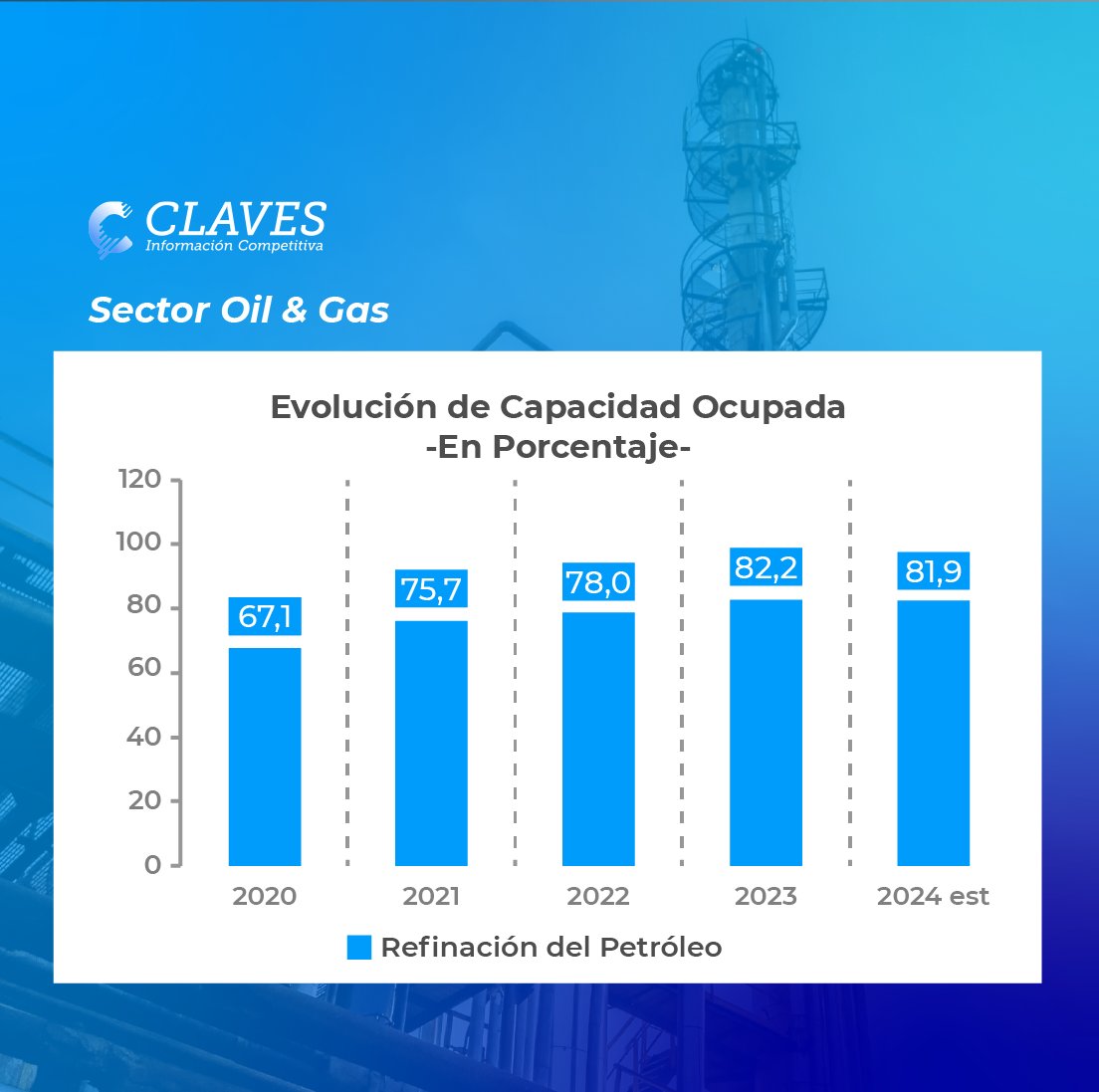 CLAVES
Información Competitiva

Sector Oil & Gas

Evolución de Capacidad Ocupada
-En Porcentaje-

120
100
80
60
40
20
0

67,1
75,7
78,0
82,2
81,9

2020
2021
2022
2023
2024 est

Refinación del Petróleo